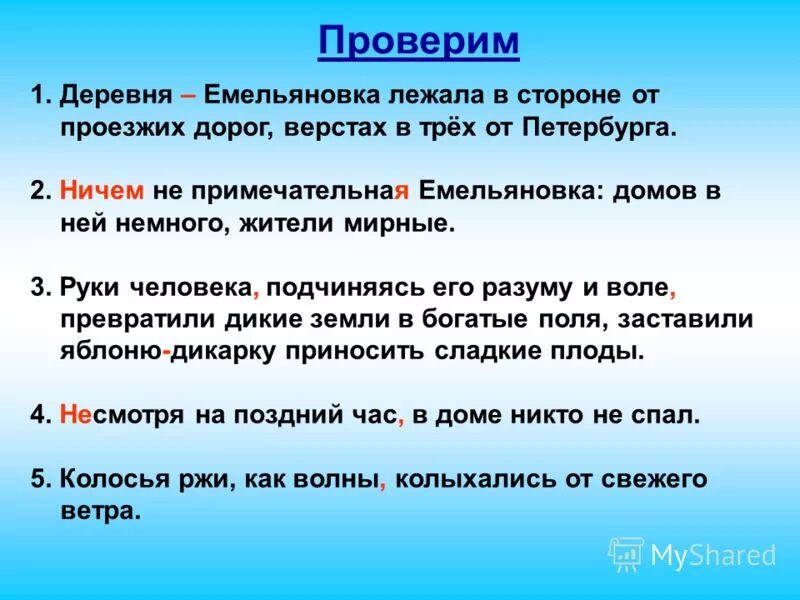 Проверим

1. Деревня – Емельяновка лежала в стороне от проезжих дорог, верстах в трёх от Петербурга.

2. Ничем не примечательная Емельяновка: домов в ней немного, жители мирные.

3. Руки человека, подчиняясь его разуму и воле, превратили дикие земли в богатые поля, заставили яблоню-дикарку приносить сладкие плоды.

4. Несмотря на поздний час, в доме никто не спал.

5. Колосья ржи, как волны, колыхались от свежего ветра.

MyShared